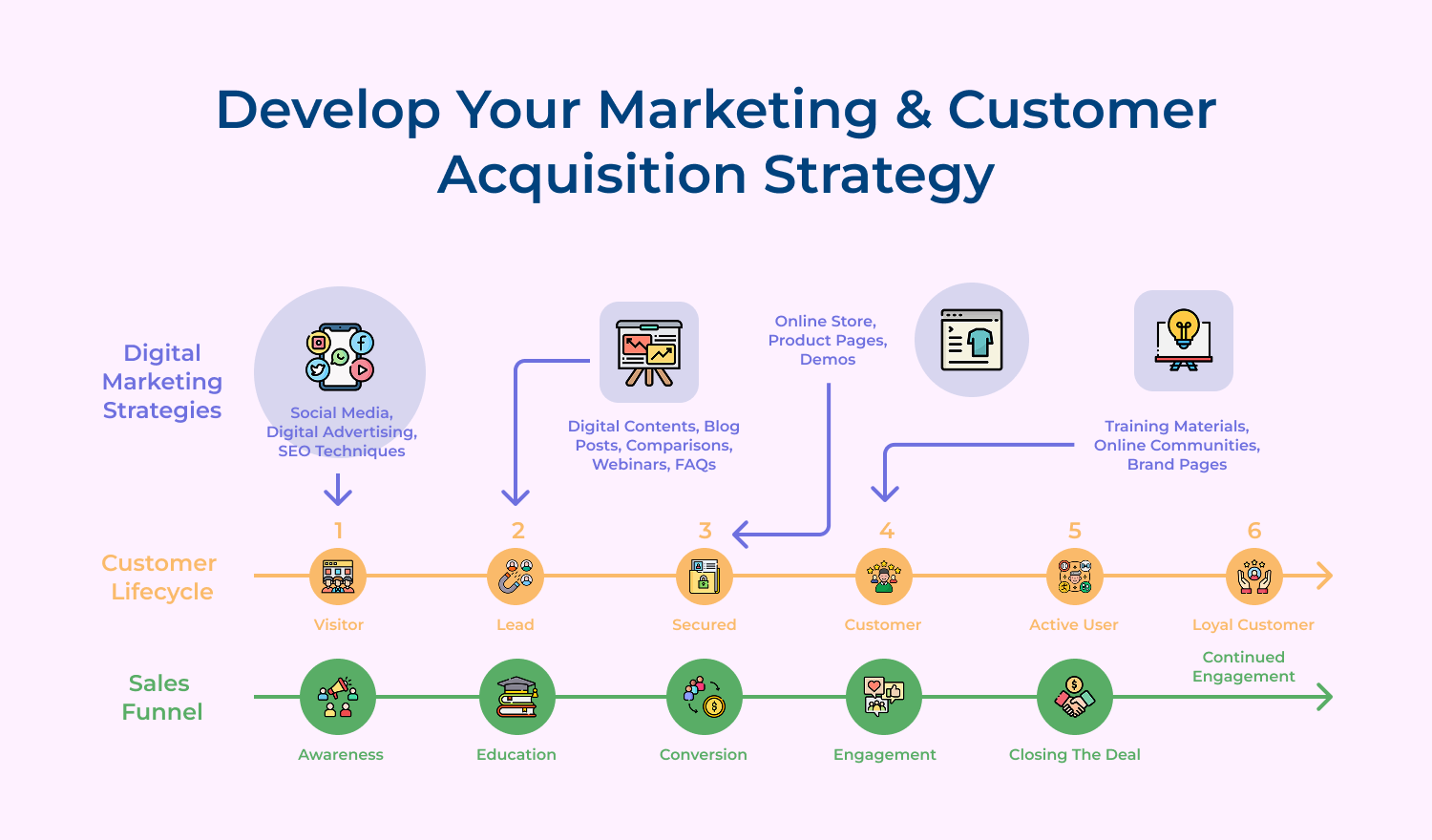 Develop Your Marketing & Customer Acquisition Strategy

Digital Marketing Strategies

Social Media, Digital Advertising, SEO Techniques

Digital Contents, Blog Posts, Comparisons, Webinars, FAQs

Online Store, Product Pages, Demos

Training Materials, Online Communities, Brand Pages

Customer Lifecycle

1 Visitor
2 Lead
3 Secured
4 Customer
5 Active User
6 Loyal Customer

Sales Funnel

Awareness
Education
Conversion
Engagement
Closing The Deal
Continued Engagement